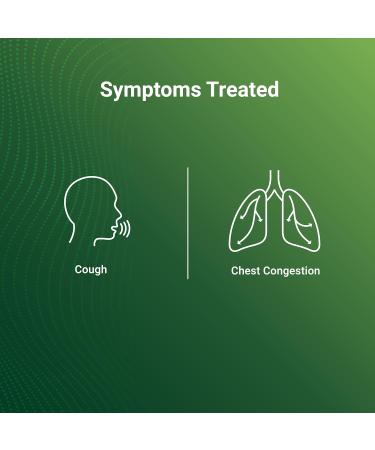 Symptoms Treated

Cough

Chest Congestion